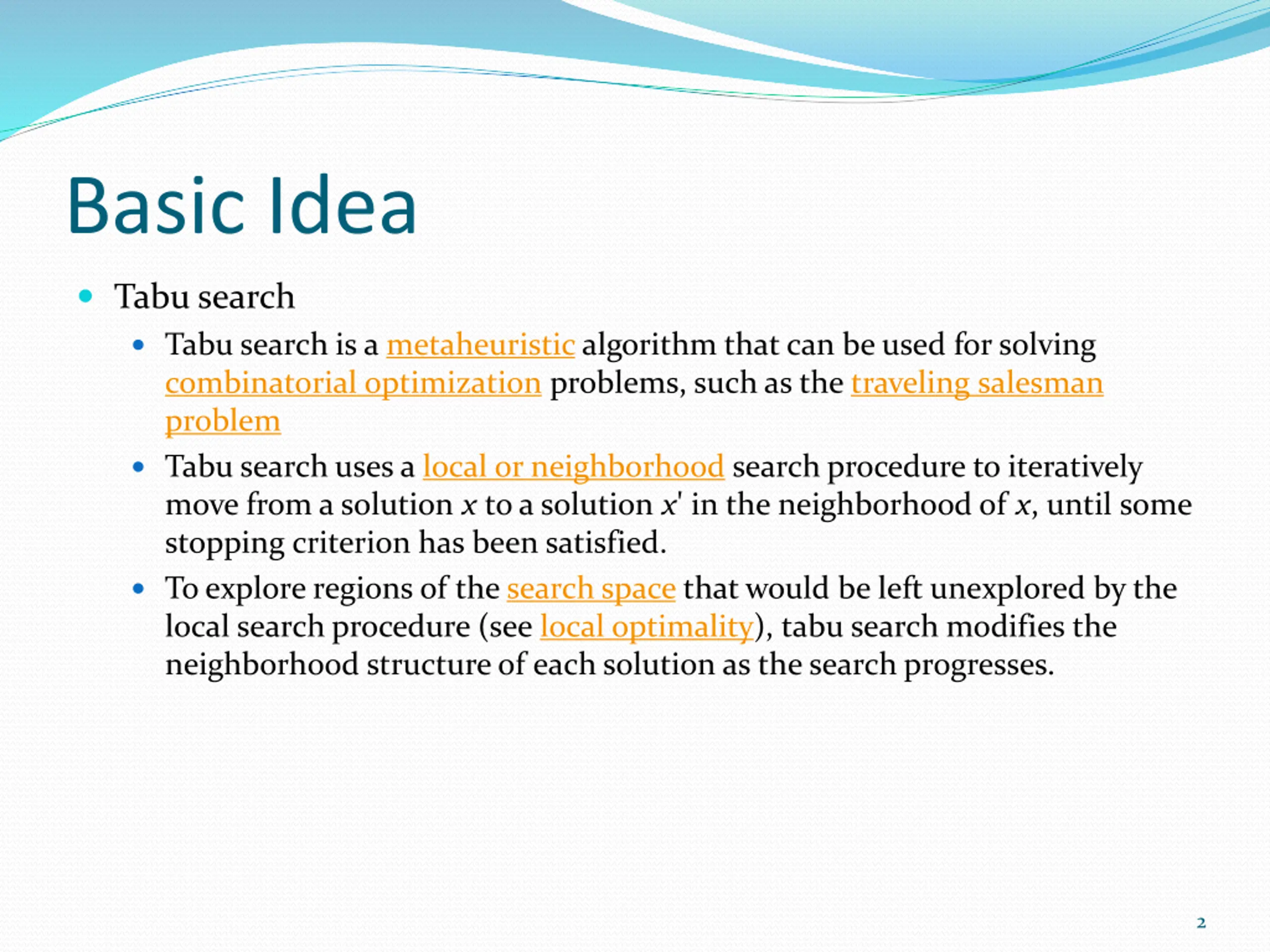 Basic Idea

- Tabu search
  - Tabu search is a metaheuristic algorithm that can be used for solving combinatorial optimization problems, such as the traveling salesman problem
  - Tabu search uses a local or neighborhood search procedure to iteratively move from a solution $x$ to a solution $x'$ in the neighborhood of $x$, until some stopping criterion has been satisfied.
  - To explore regions of the search space that would be left unexplored by the local search procedure (see local optimality), tabu search modifies the neighborhood structure of each solution as the search progresses.

2